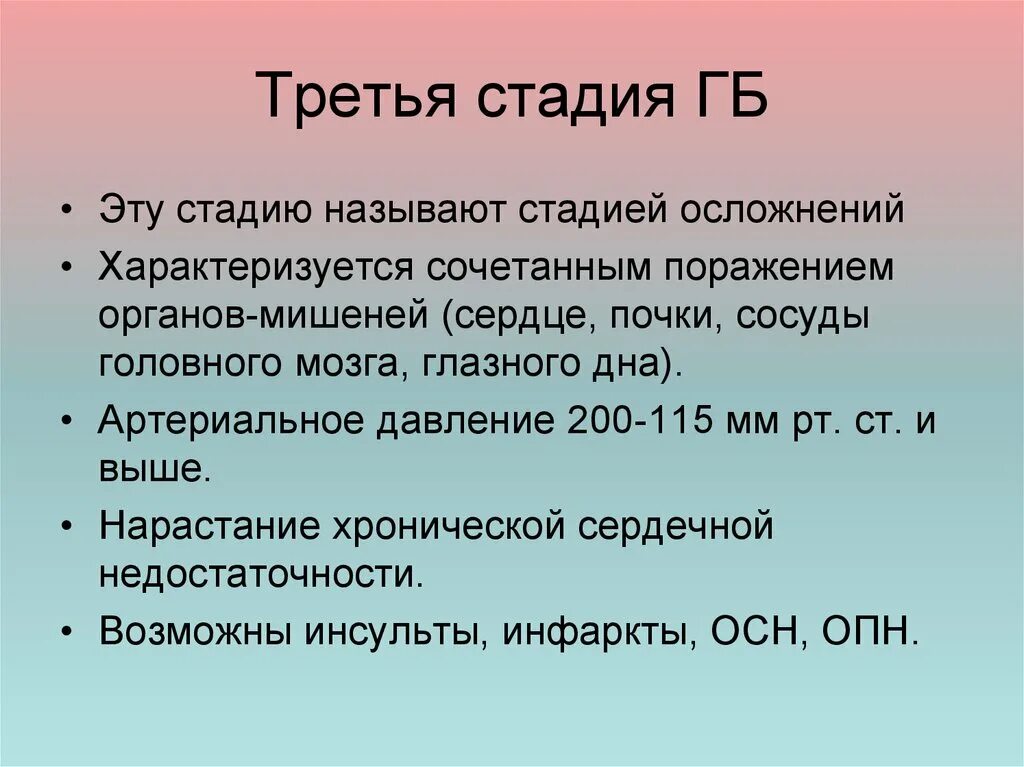 Третья стадия ГБ

• Эту стадию называют стадией осложнений
• Характеризуется сочетанным поражением органов-мишеней (сердце, почки, сосуды головного мозга, глазного дна).
• Артериальное давление 200-115 мм рт. ст. и выше.
• Нарастание хронической сердечной недостаточности.
• Возможны инсульты, инфаркты, ОСН, ОПН.